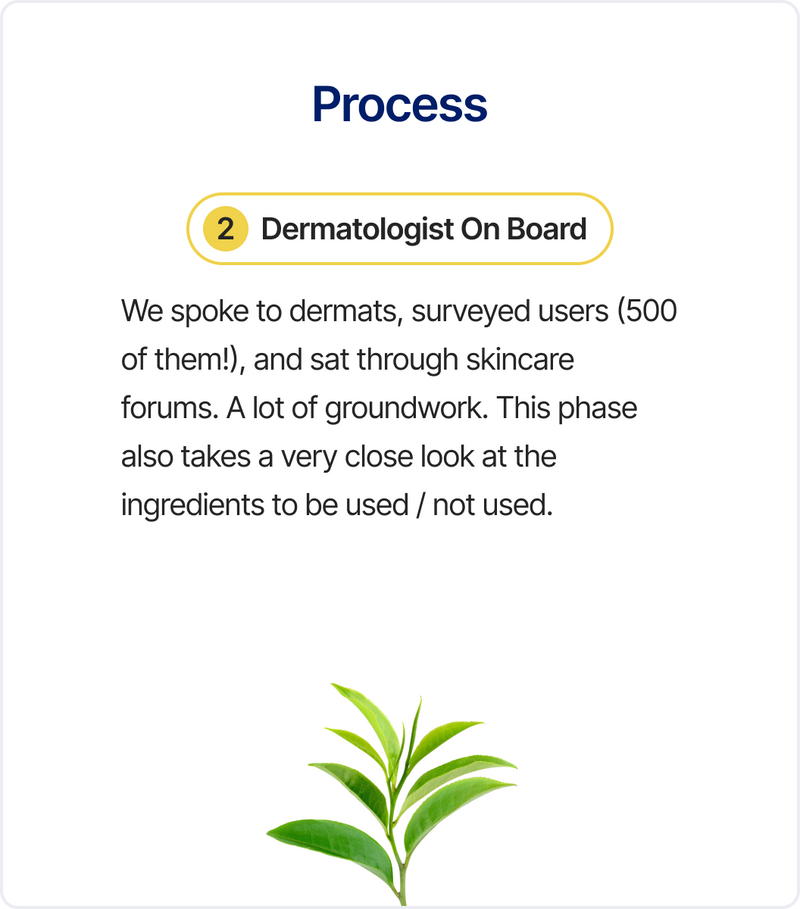 Process

2 Dermatologist On Board

We spoke to dermats, surveyed users (500 of them!), and sat through skincare forums. A lot of groundwork. This phase also takes a very close look at the ingredients to be used / not used.